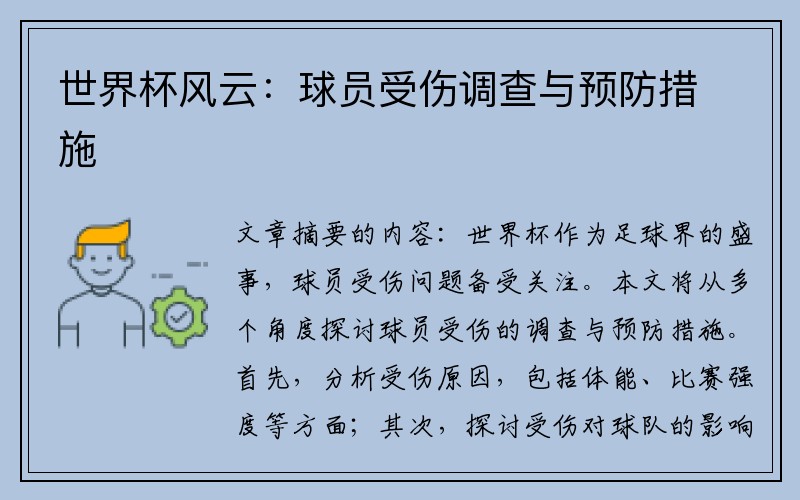 世界杯风云：球员受伤调查与预防措施

文章摘要的内容：世界杯作为足球界的盛事，球员受伤问题备受关注。本文将从多个角度探讨球员受伤的调查与预防措施。首先，分析受伤原因，包括体能、比赛强度等方面；其次，探讨受伤对球队的影响